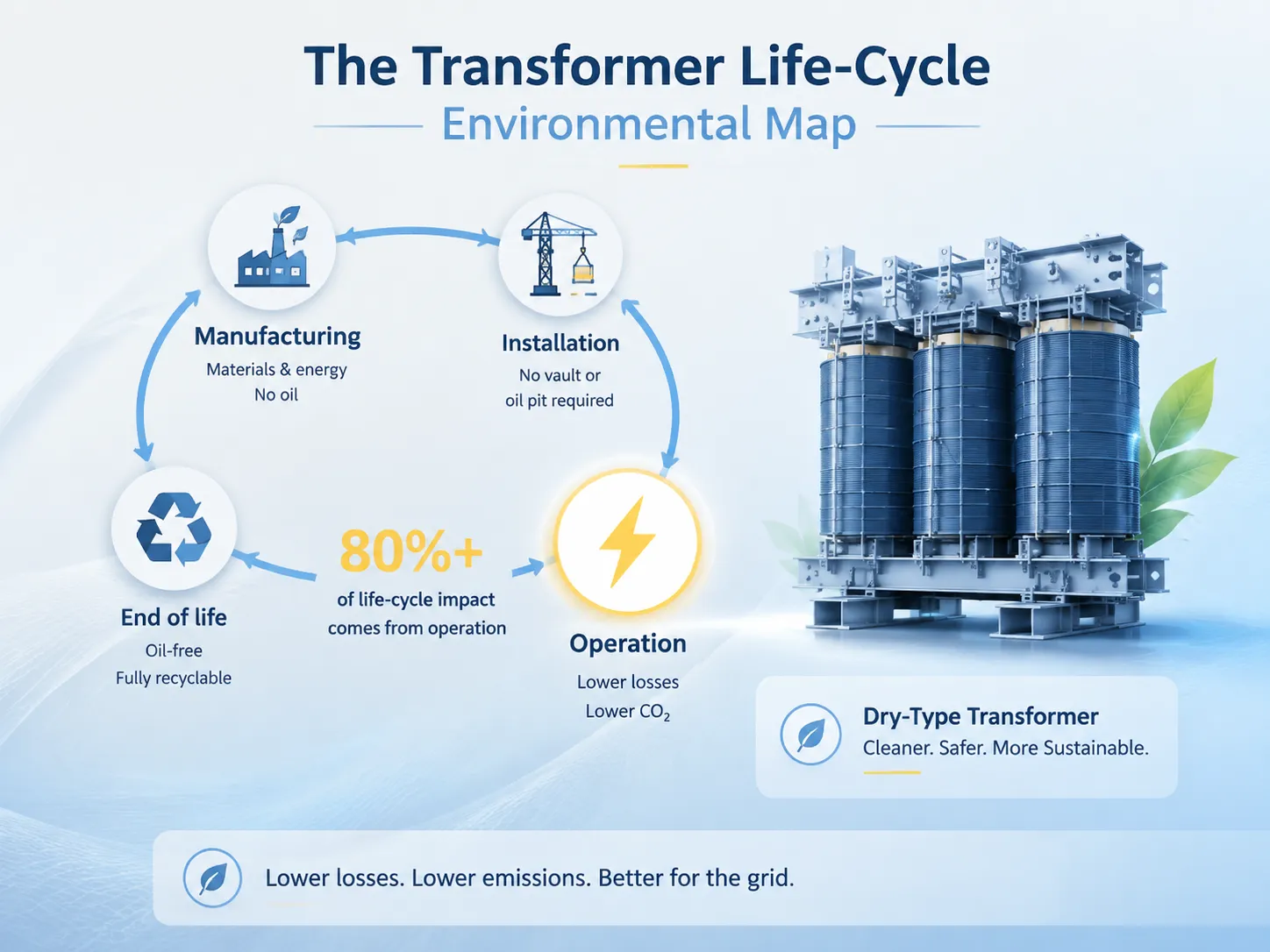 The Transformer Life-Cycle
Environmental Map

Manufacturing
Materials & energy
No oil

Installation
No vault or
oil pit required

End of life
Oil-free
Fully recyclable

80%+
of life-cycle impact
comes from operation

Operation
Lower losses
Lower $CO_2$

Dry-Type Transformer
Cleaner. Safer. More Sustainable.

Lower losses. Lower emissions. Better for the grid.